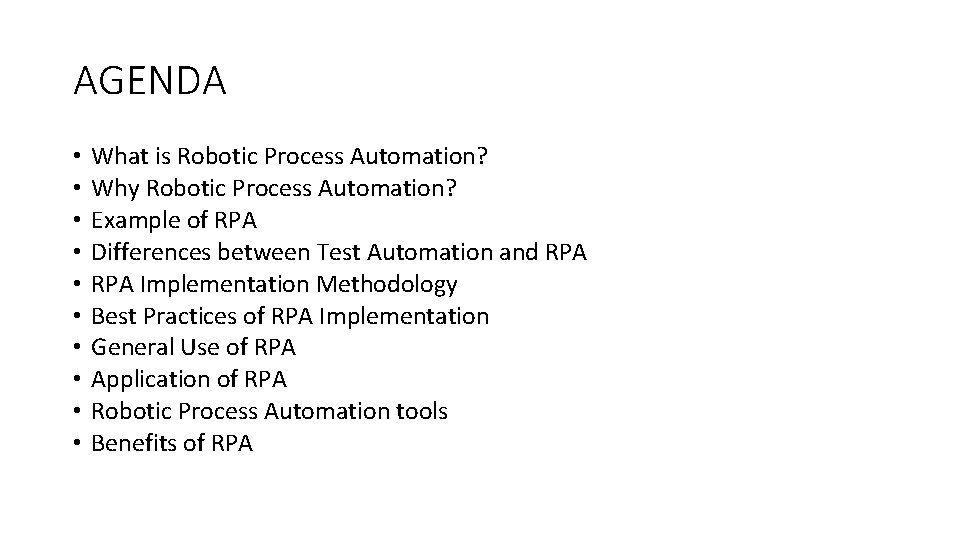 AGENDA

• What is Robotic Process Automation?
• Why Robotic Process Automation?
• Example of RPA
• Differences between Test Automation and RPA
• RPA Implementation Methodology
• Best Practices of RPA Implementation
• General Use of RPA
• Application of RPA
• Robotic Process Automation tools
• Benefits of RPA